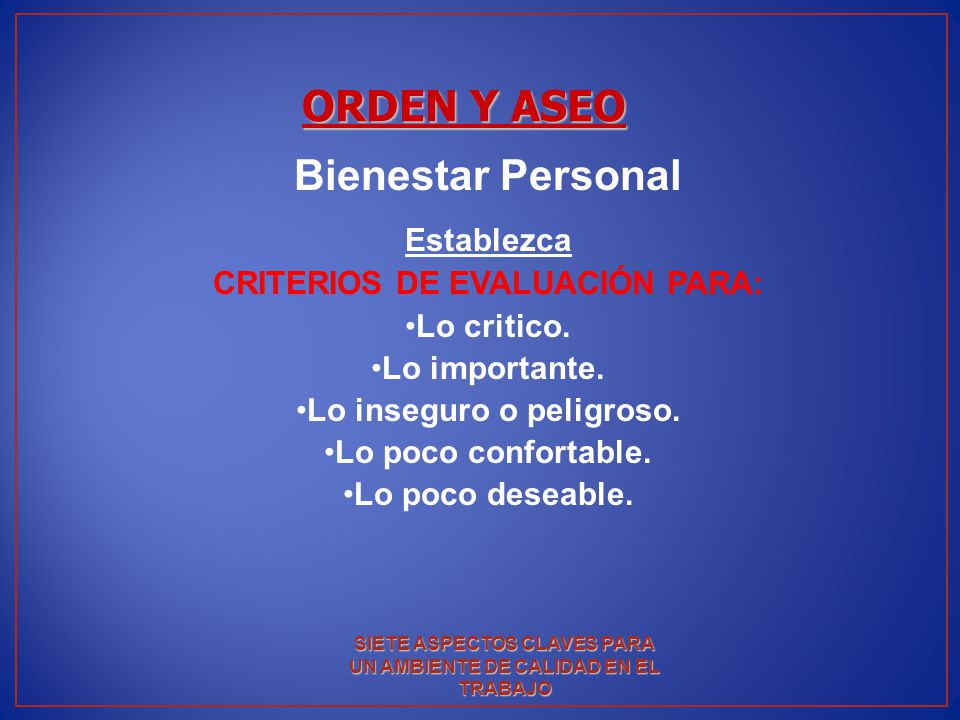 ORDEN Y ASEO

Bienestar Personal

Establezca

CRITERIOS DE EVALUACIÓN PARA:

•Lo critico.
•Lo importante.
•Lo inseguro o peligroso.
•Lo poco confortable.
•Lo poco deseable.

SIETE ASPECTOS CLAVES PARA UN AMBIENTE DE CALIDAD EN EL TRABAJO